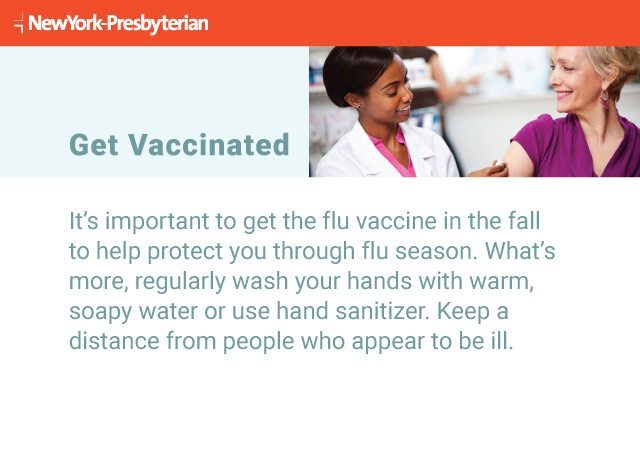 NewYork-Presbyterian

Get Vaccinated

It's important to get the flu vaccine in the fall to help protect you through flu season. What's more, regularly wash your hands with warm, soapy water or use hand sanitizer. Keep a distance from people who appear to be ill.